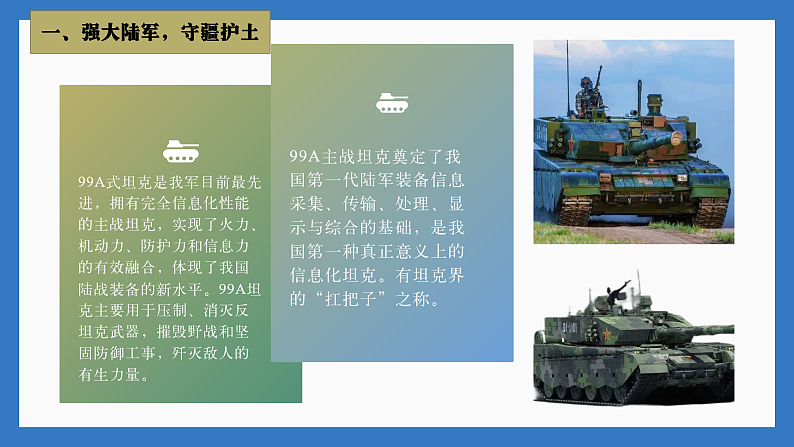 一、强大陆军，守疆护土

99A式坦克是我军目前最先进，拥有完全信息化性能的主战坦克，实现了火力、机动力、防护力和信息力的有效融合，体现了我国陆战装备的新水平。99A坦克主要用于压制、消灭反坦克武器，摧毁野战和坚固防御工事，歼灭敌人的有生力量。

99A主战坦克奠定了我国第一代陆军装备信息采集、传输、处理、显示与综合的基础，是我国第一种真正意义上的信息化坦克。有坦克界的“扛把子”之称。